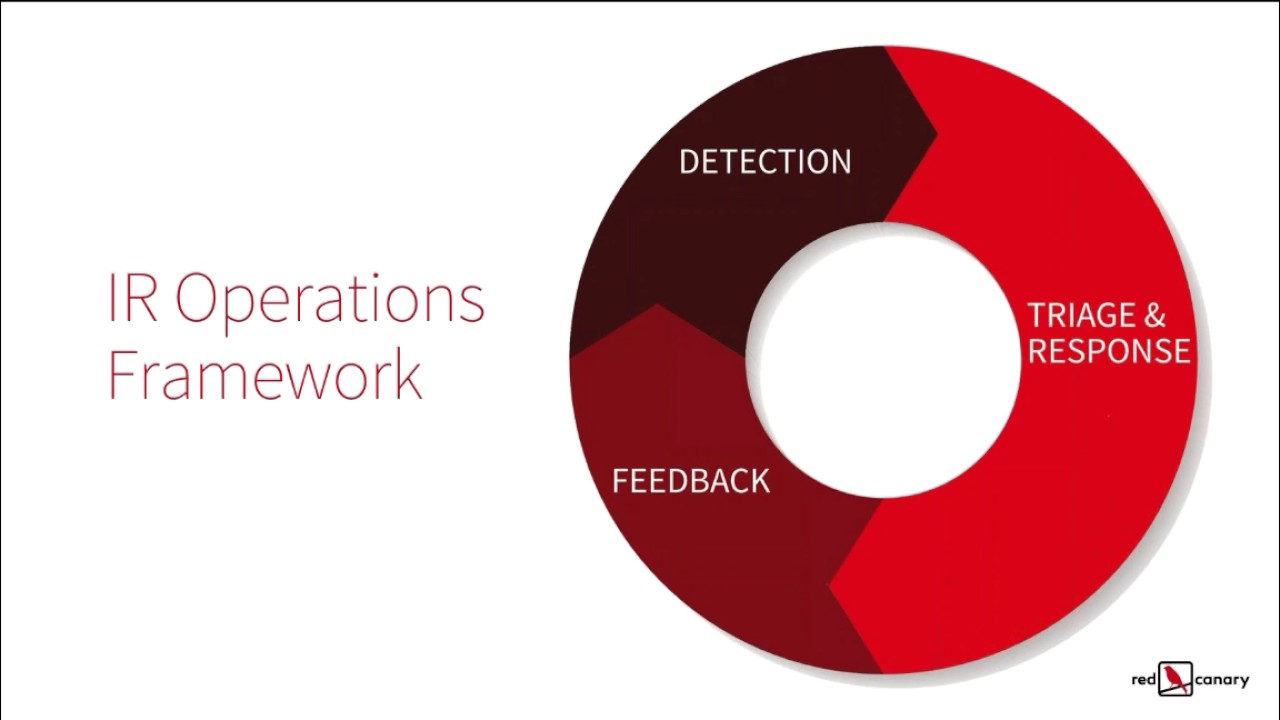 IR Operations Framework

DETECTION

TRIAGE & RESPONSE

FEEDBACK

red canary